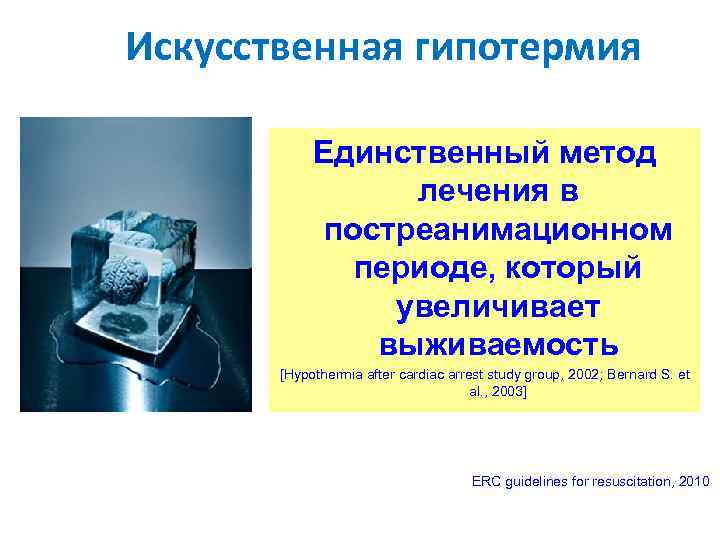 Искусственная гипотермия

Единственный метод лечения в постреанимационном периоде, который увеличивает выживаемость

[Hypothermia after cardiac arrest study group, 2002; Bernard S. et al., 2003]

ERC guidelines for resuscitation, 2010